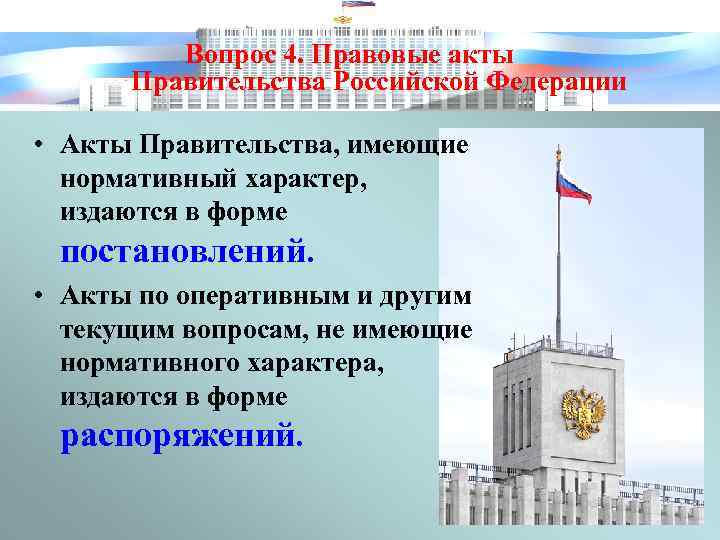 Вопрос 4. Правовые акты Правительства Российской Федерации

• Акты Правительства, имеющие нормативный характер, издаются в форме постановлений.

• Акты по оперативным и другим текущим вопросам, не имеющие нормативного характера, издаются в форме распоряжений.